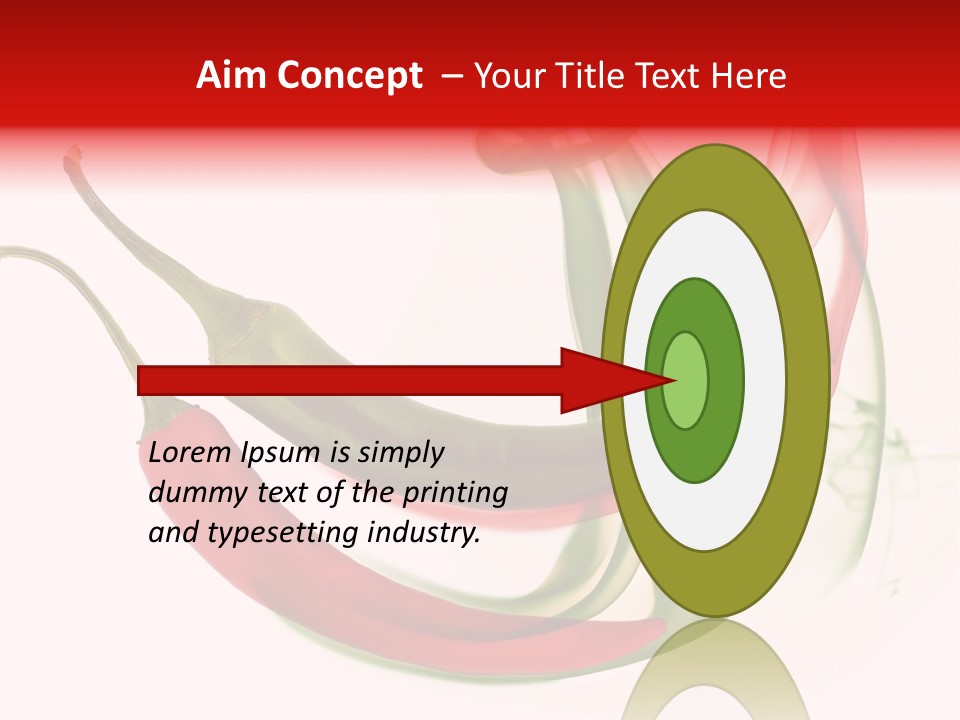 Aim Concept – Your Title Text Here

Lorem Ipsum is simply dummy text of the printing and typesetting industry.